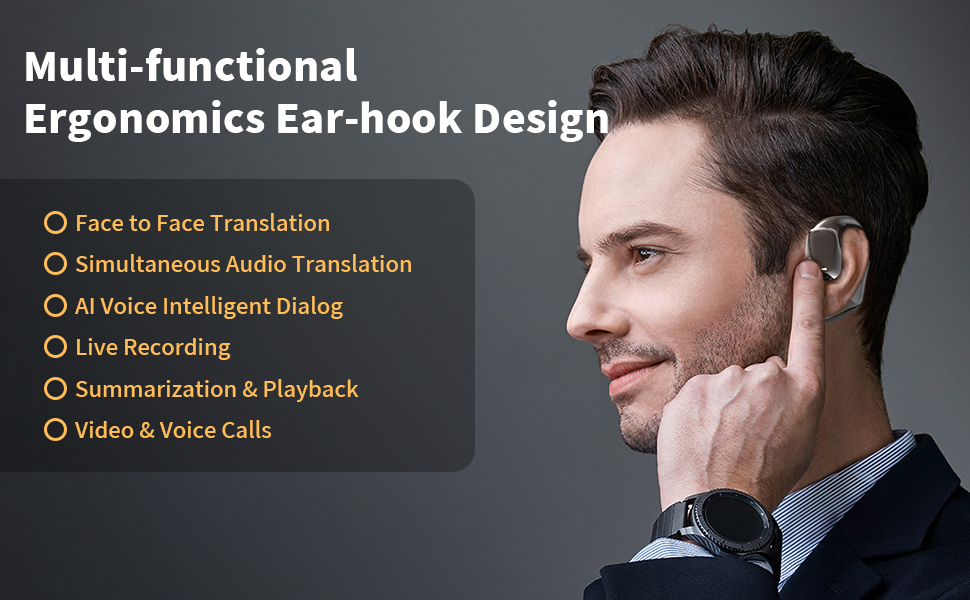 Multi-functional Ergonomics Ear-hook Design

Face to Face Translation
Simultaneous Audio Translation
AI Voice Intelligent Dialog
Live Recording
Summarization & Playback
Video & Voice Calls